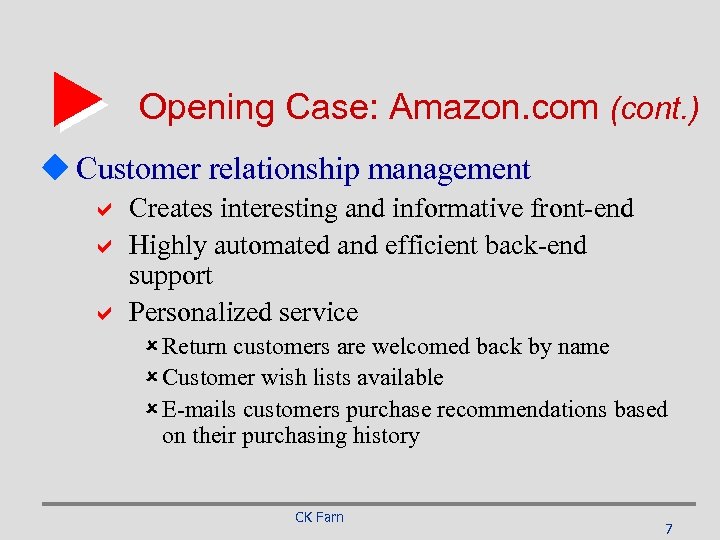 Opening Case: Amazon.com (cont.)

Customer relationship management

Creates interesting and informative front-end

Highly automated and efficient back-end support

Personalized service

Return customers are welcomed back by name

Customer wish lists available

E-mails customers purchase recommendations based on their purchasing history

CK Farn

7